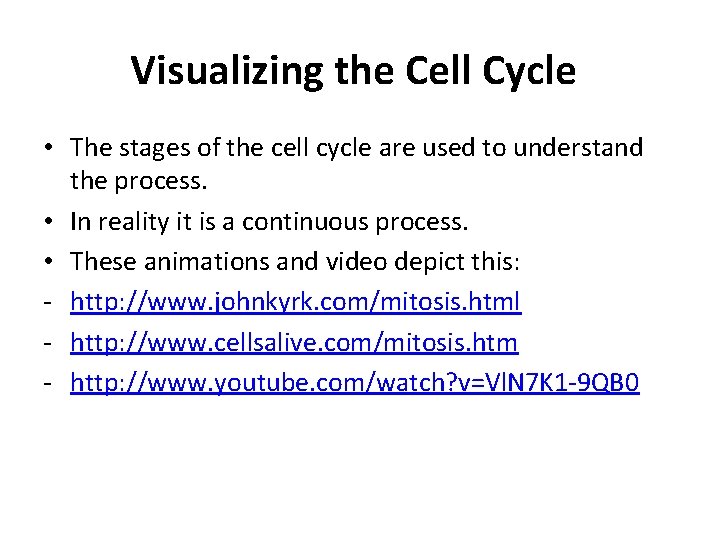 Visualizing the Cell Cycle

• The stages of the cell cycle are used to understand the process.

• In reality it is a continuous process.

• These animations and video depict this:

- http://www.johnkyrk.com/mitosis.html

- http://www.cellsalive.com/mitosis.htm

- http://www.youtube.com/watch?v=VlN7K1-9QB0